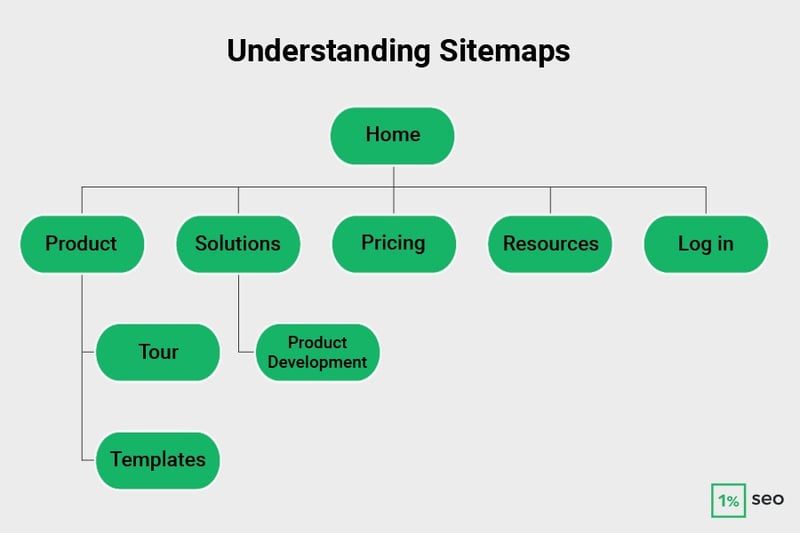 Understanding Sitemaps

Home

Product

Solutions

Pricing

Resources

Log in

Tour

Product Development

Templates

1% seo